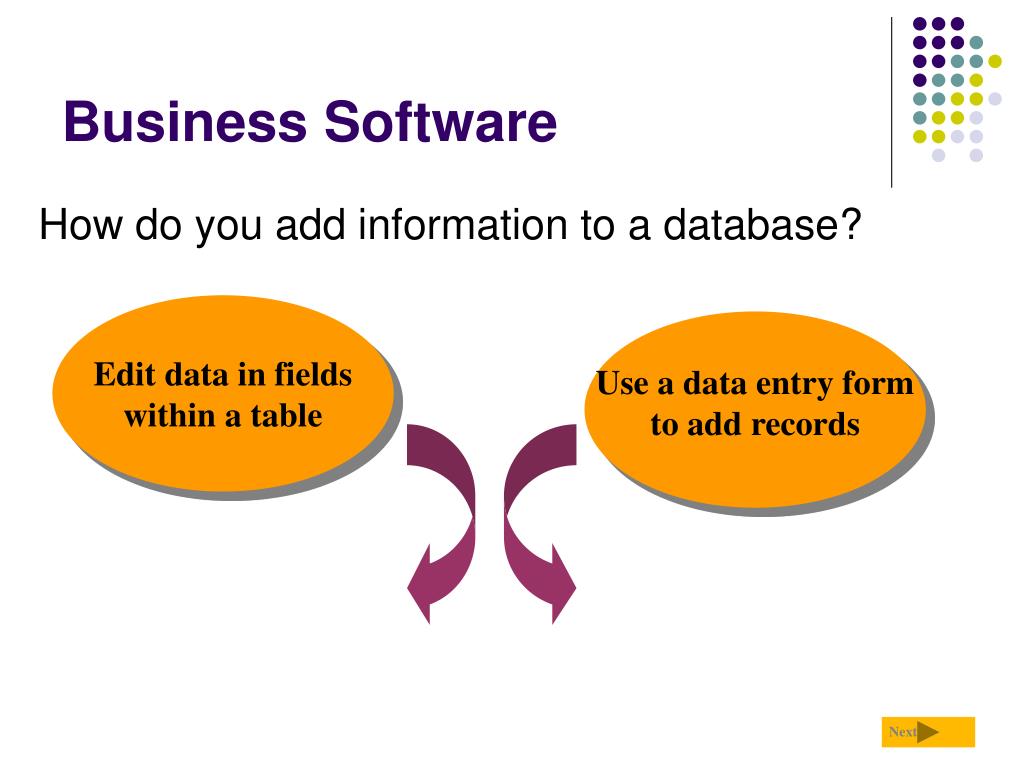 Business Software

How do you add information to a database?

Edit data in fields within a table

Use a data entry form to add records

Next